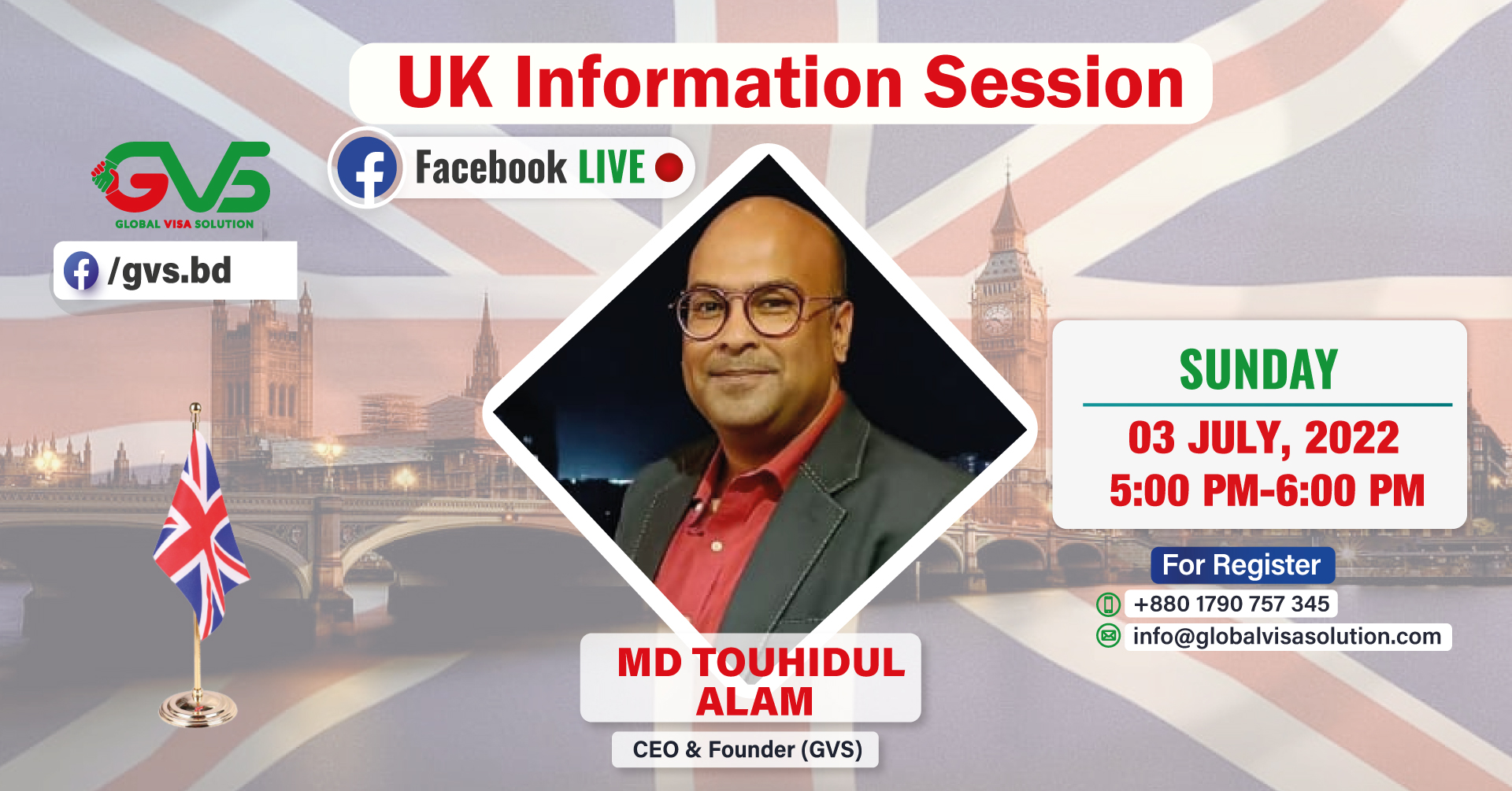 UK Information Session

GVS
GLOBAL VISA SOLUTION

/gvs.bd

Facebook LIVE

SUNDAY
03 JULY, 2022
5:00 PM-6:00 PM

For Register
+880 1790 757 345
info@globalvisasolution.com

MD TOUHIDUL ALAM
CEO & Founder (GVS)